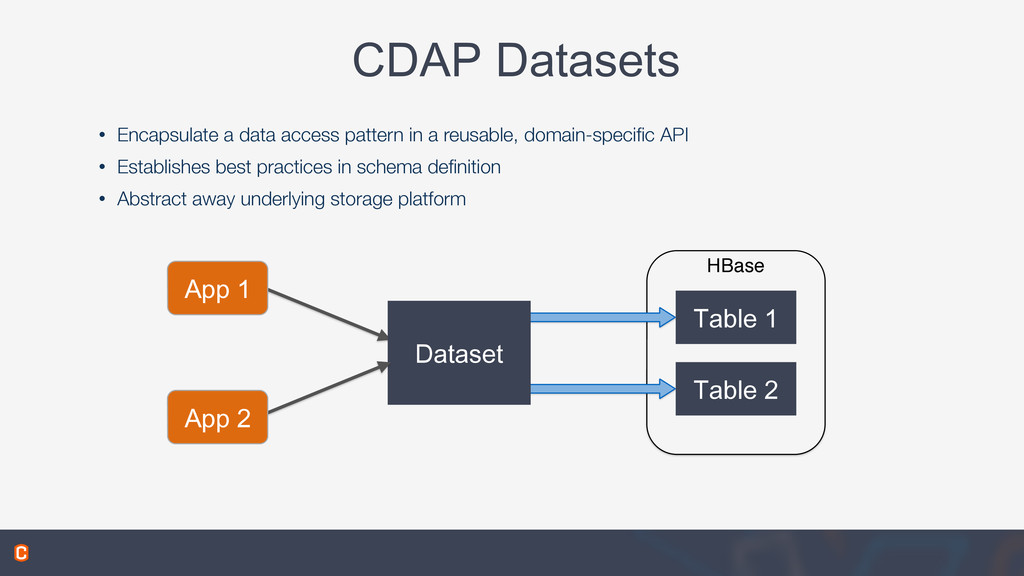 CDAP Datasets

• Encapsulate a data access pattern in a reusable, domain-specific API
• Establishes best practices in schema definition
• Abstract away underlying storage platform

App 1

App 2

Dataset

HBase

Table 1

Table 2

C